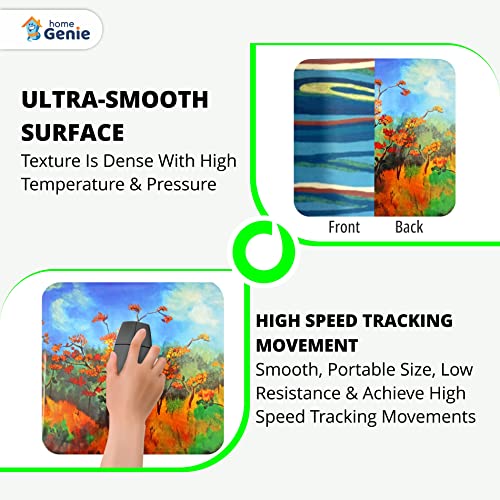 home Genie

ULTRA-SMOOTH SURFACE

Texture Is Dense With High Temperature & Pressure

Front Back

HIGH SPEED TRACKING MOVEMENT

Smooth, Portable Size, Low Resistance & Achieve High Speed Tracking Movements